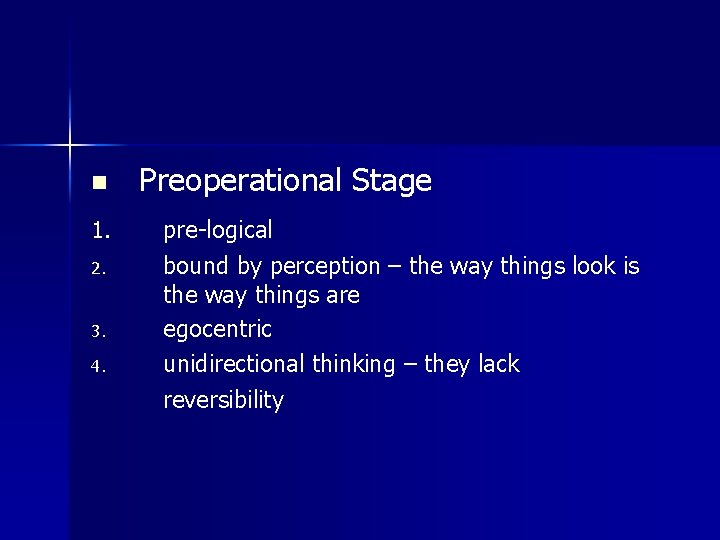 ■ Preoperational Stage

1. pre-logical
2. bound by perception – the way things look is the way things are
3. egocentric
4. unidirectional thinking – they lack reversibility